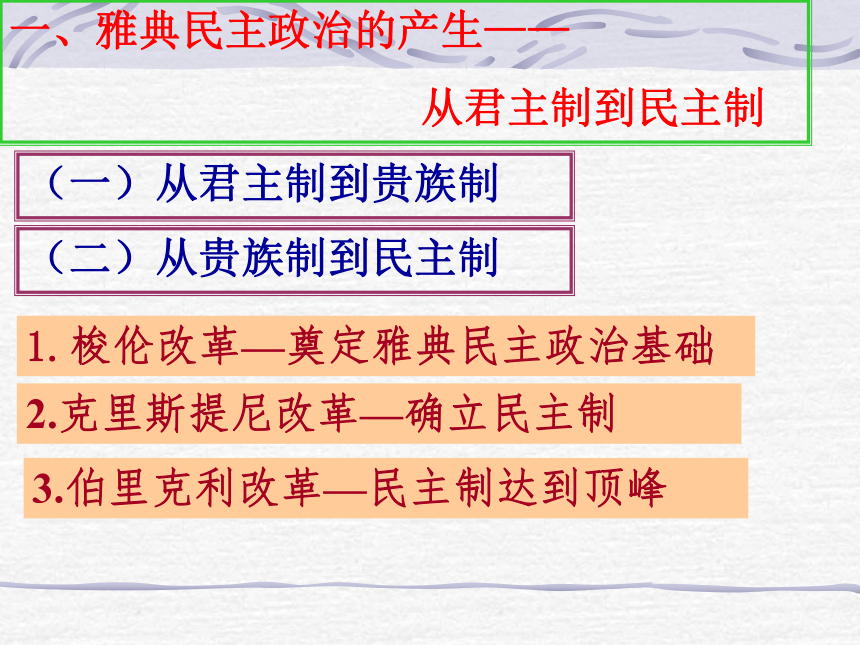 一、雅典民主政治的产生——

从君主制到民主制

（一）从君主制到贵族制

（二）从贵族制到民主制

1. 梭伦改革—奠定雅典民主政治基础

2.克里斯提尼改革—确立民主制

3.伯里克利改革—民主制达到顶峰